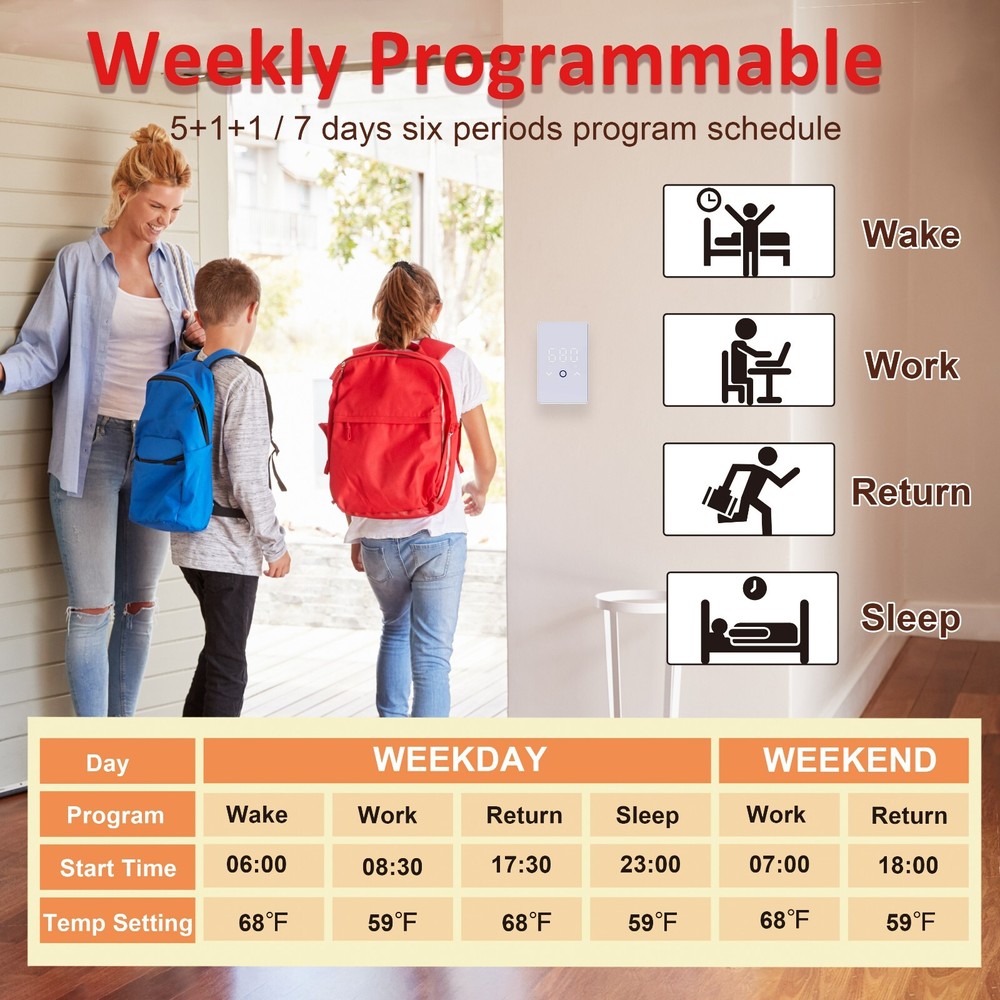 Weekly Programmable

5+1+1 / 7 days six periods program schedule

Wake

Work

Return

Sleep

| Day | WEEKDAY | | | | WEEKEND | |
|---|---|---|---|---|---|---|
| Program | Wake | Work | Return | Sleep | Work | Return |
| Start Time | 06:00 | 08:30 | 17:30 | 23:00 | 07:00 | 18:00 |
| Temp Setting | 68℉ | 59℉ | 68℉ | 59℉ | 68℉ | 59℉ |